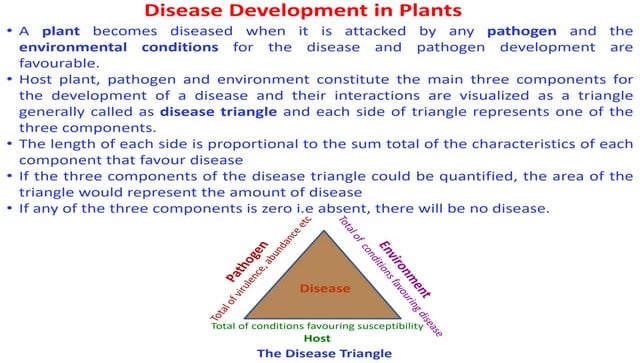 Disease Development in Plants

• A plant becomes diseased when it is attacked by any pathogen and the environmental conditions for the disease and pathogen development are favourable.

• Host plant, pathogen and environment constitute the main three components for the development of a disease and their interactions are visualized as a triangle generally called as disease triangle and each side of triangle represents one of the three components.

• The length of each side is proportional to the sum total of the characteristics of each component that favour disease

• If the three components of the disease triangle could be quantified, the area of the triangle would represent the amount of disease

• If any of the three components is zero i.e absent, there will be no disease.

Pathogen
Total of virulence, abundance etc

Environment
Total of conditions favouring disease

Disease

Total of conditions favouring susceptibility
Host

The Disease Triangle